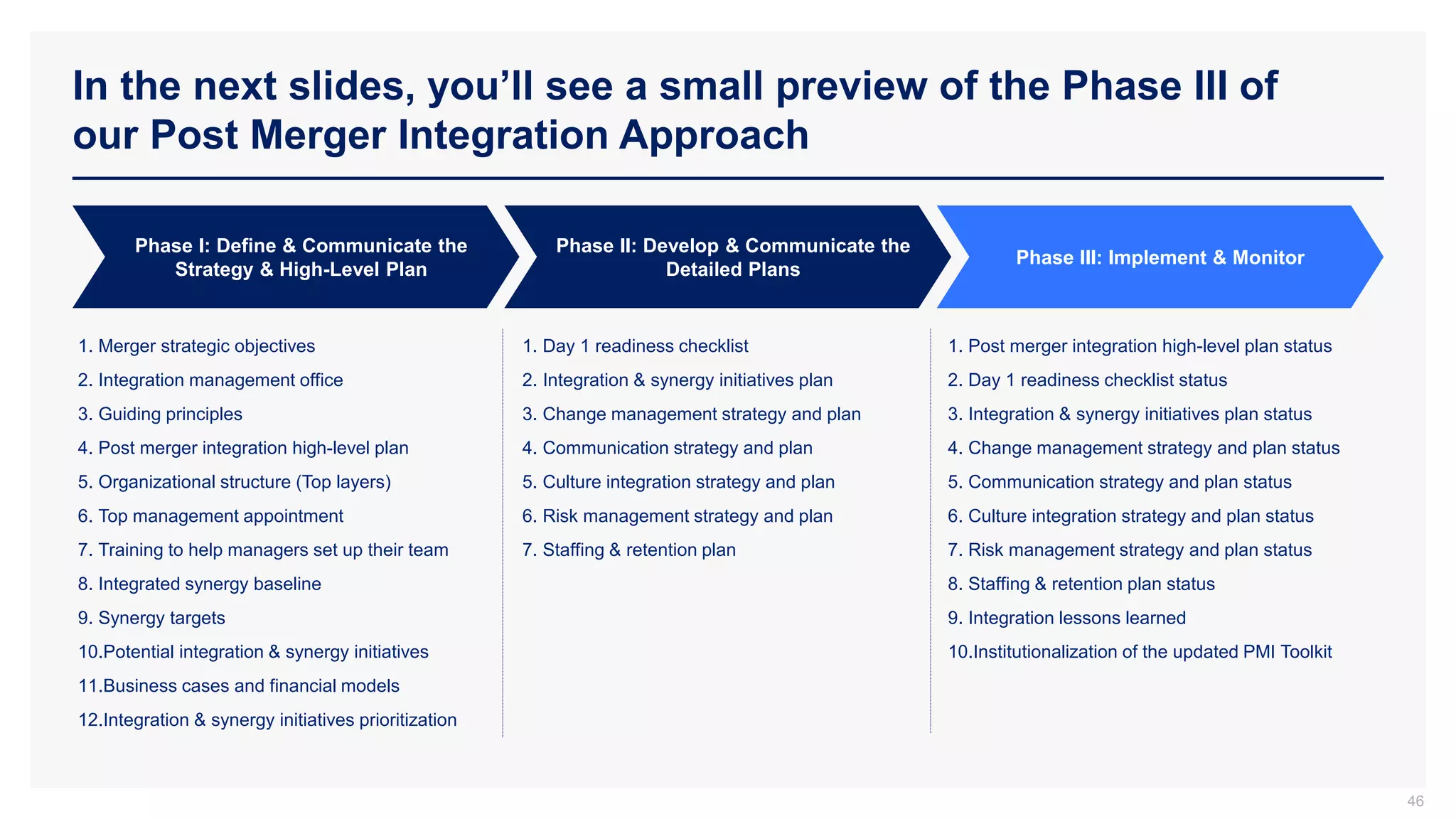 In the next slides, you'll see a small preview of the Phase III of our Post Merger Integration Approach

Phase I: Define & Communicate the Strategy & High-Level Plan

1. Merger strategic objectives
2. Integration management office
3. Guiding principles
4. Post merger integration high-level plan
5. Organizational structure (Top layers)
6. Top management appointment
7. Training to help managers set up their team
8. Integrated synergy baseline
9. Synergy targets
10.Potential integration & synergy initiatives
11.Business cases and financial models
12.Integration & synergy initiatives prioritization

Phase II: Develop & Communicate the Detailed Plans

1. Day 1 readiness checklist
2. Integration & synergy initiatives plan
3. Change management strategy and plan
4. Communication strategy and plan
5. Culture integration strategy and plan
6. Risk management strategy and plan
7. Staffing & retention plan

Phase III: Implement & Monitor

1. Post merger integration high-level plan status
2. Day 1 readiness checklist status
3. Integration & synergy initiatives plan status
4. Change management strategy and plan status
5. Communication strategy and plan status
6. Culture integration strategy and plan status
7. Risk management strategy and plan status
8. Staffing & retention plan status
9. Integration lessons learned
10.Institutionalization of the updated PMI Toolkit

46